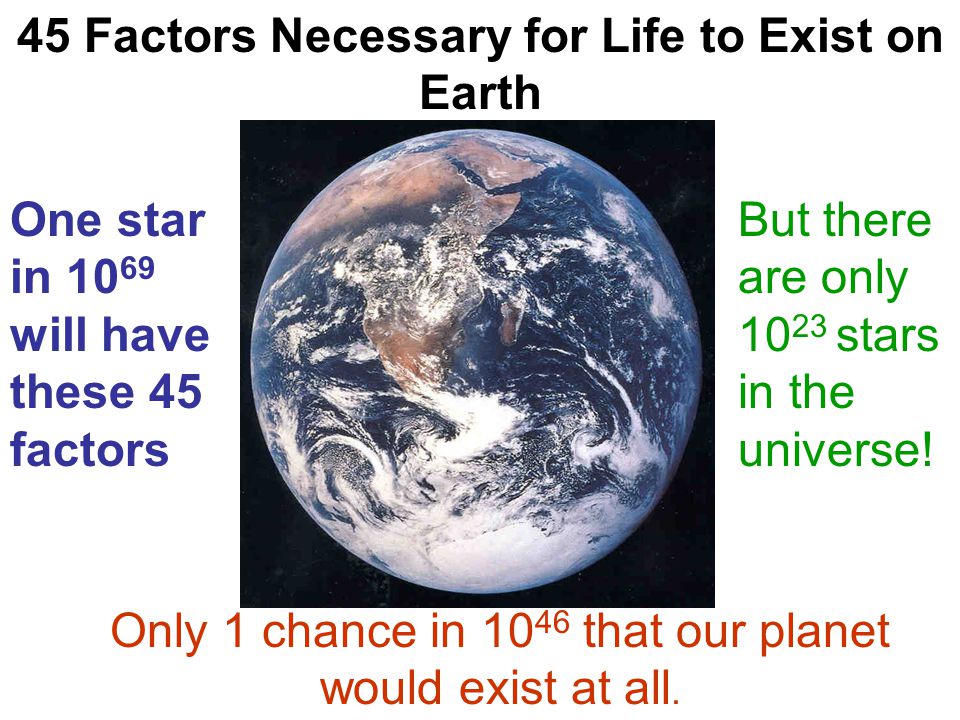 45 Factors Necessary for Life to Exist on Earth

One star in $10^{69}$ will have these 45 factors

But there are only $10^{23}$ stars in the universe!

Only 1 chance in $10^{46}$ that our planet would exist at all.